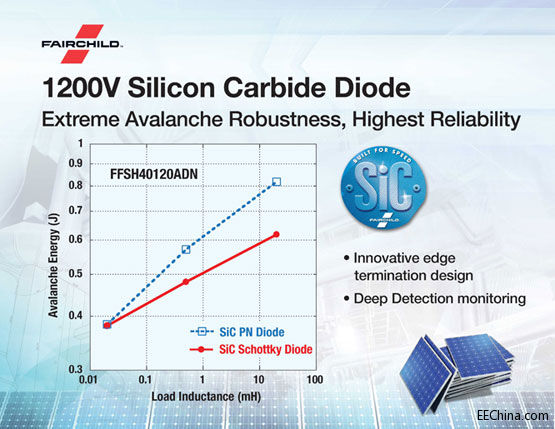 FAIRCHILD

1200V Silicon Carbide Diode

Extreme Avalanche Robustness, Highest Reliability

FFSH40120ADN

Avalanche Energy (J)

1
0.9
0.8
0.7
0.6
0.5
0.4
0.3

0.01
0.1
1
10
100

Load Inductance (mH)

SiC PN Diode
SiC Schottky Diode

BUILT FOR SPEED
SiC
FAIRCHILD

• Innovative edge termination design
• Deep Detection monitoring

EEChina.com